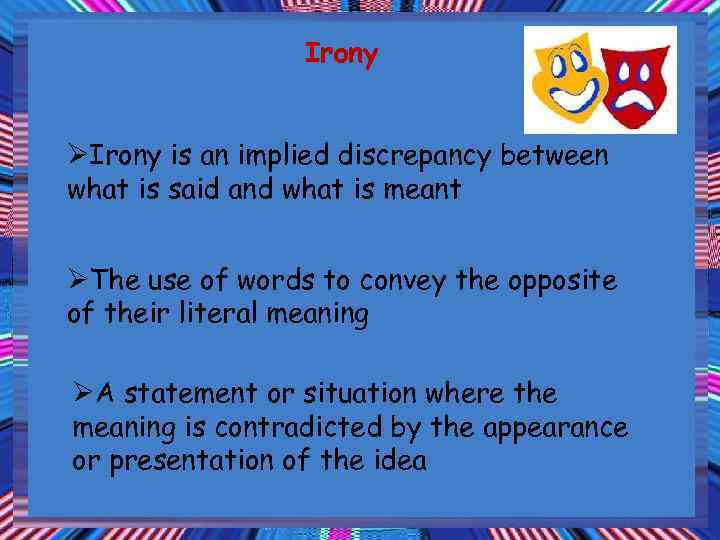 Irony

➢Irony is an implied discrepancy between what is said and what is meant

➢The use of words to convey the opposite of their literal meaning

➢A statement or situation where the meaning is contradicted by the appearance or presentation of the idea